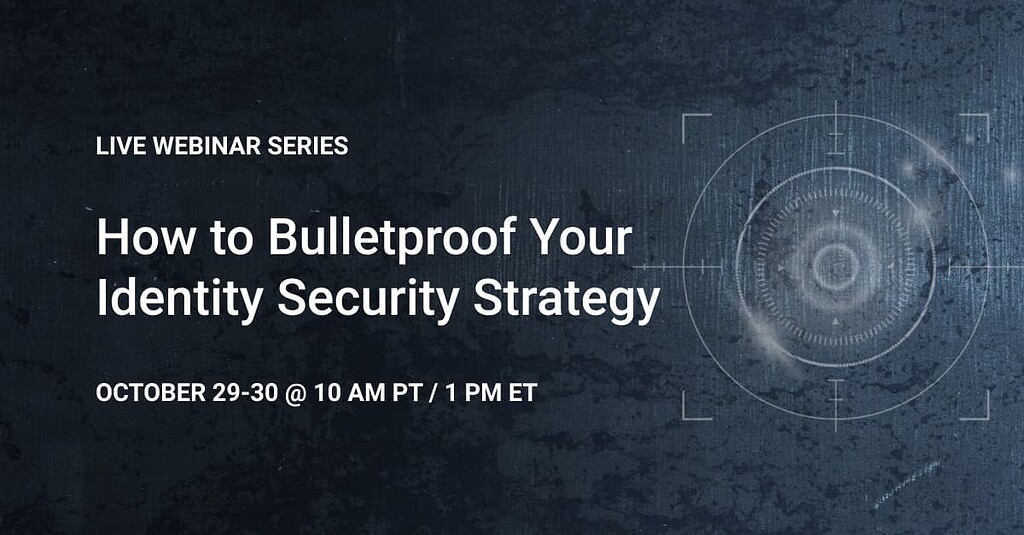 LIVE WEBINAR SERIES

How to Bulletproof Your Identity Security Strategy

OCTOBER 29-30 @ 10 AM PT / 1 PM ET